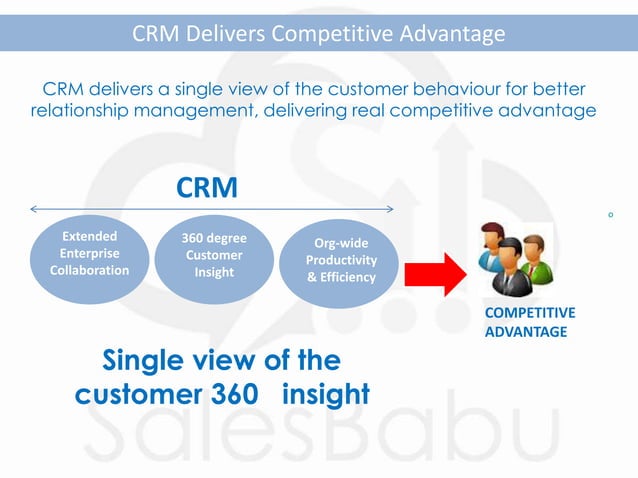 CRM Delivers Competitive Advantage

CRM delivers a single view of the customer behaviour for better relationship management, delivering real competitive advantage

CRM

Extended Enterprise Collaboration

360 degree Customer Insight

Org-wide Productivity & Efficiency

COMPETITIVE ADVANTAGE

Single view of the customer 360 insight

SalesBabu